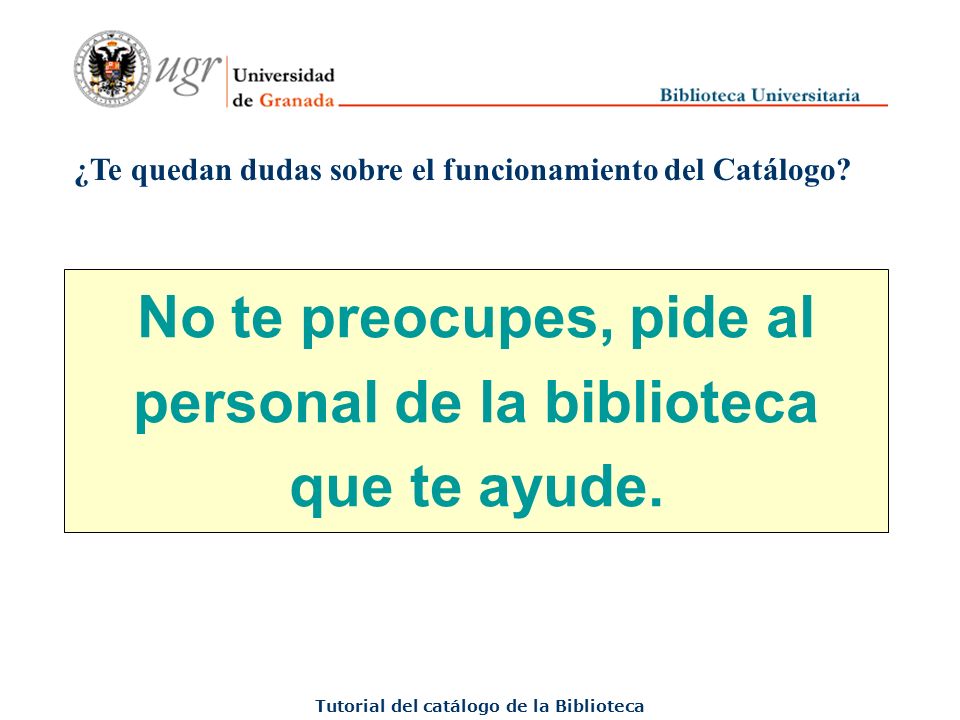 ugr Universidad de Granada

Biblioteca Universitaria

¿Te quedan dudas sobre el funcionamiento del Catálogo?

No te preocupes, pide al personal de la biblioteca que te ayude.

Tutorial del catálogo de la Biblioteca